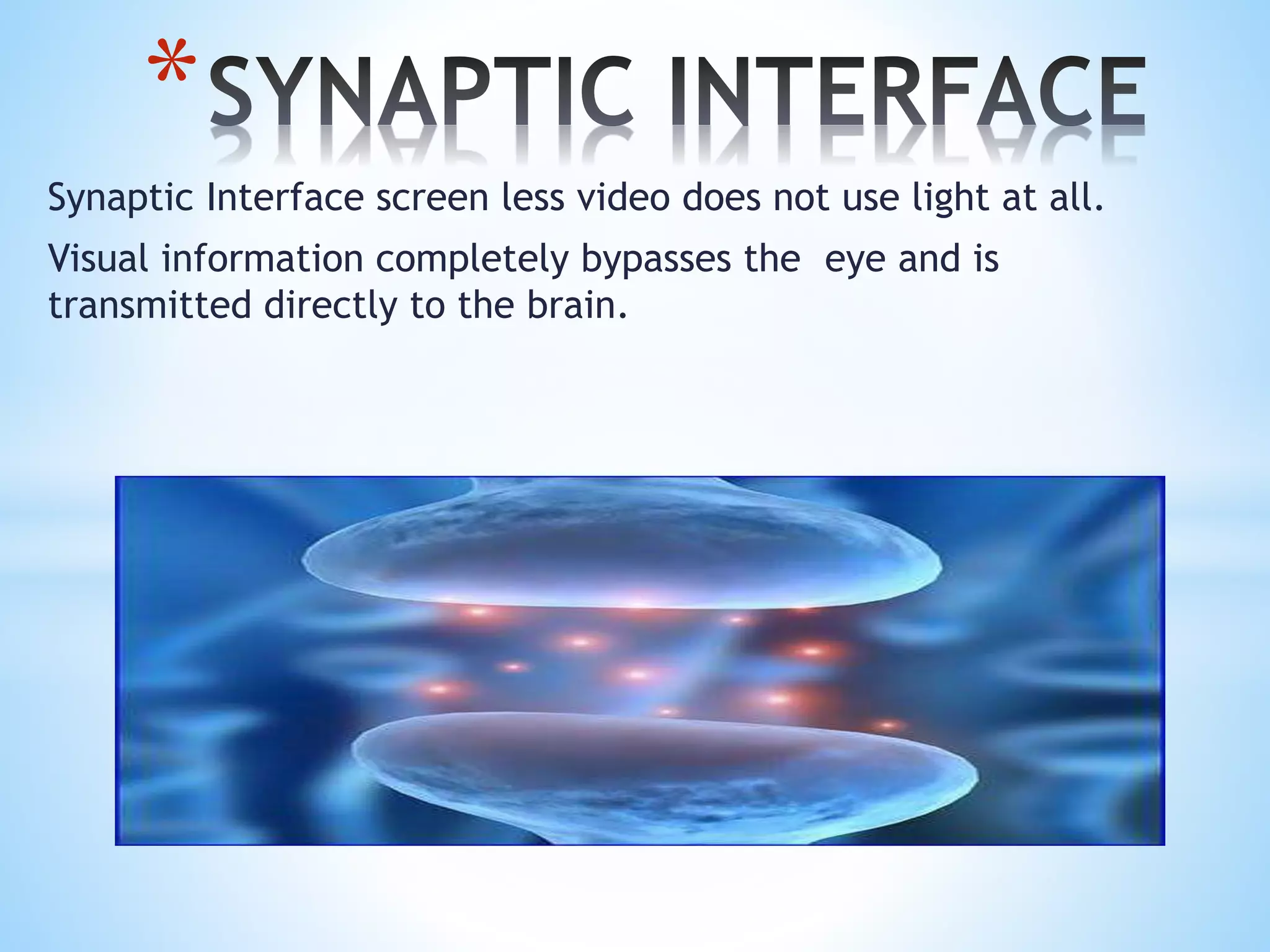 *SYNAPTIC INTERFACE

Synaptic Interface screen less video does not use light at all.

Visual information completely bypasses the eye and is transmitted directly to the brain.